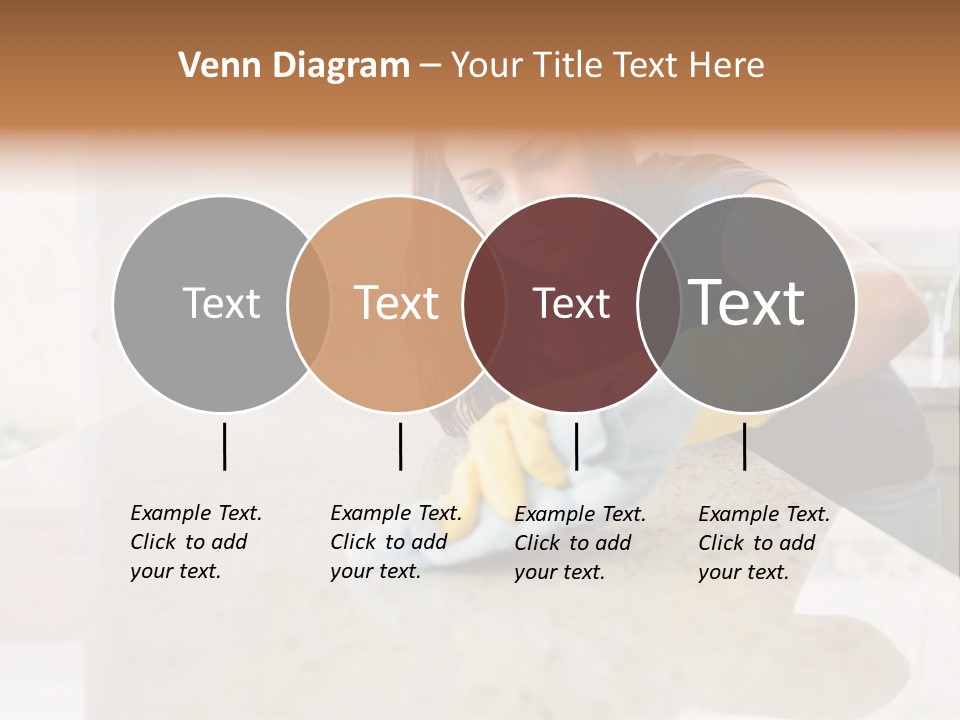 Venn Diagram – Your Title Text Here

Text

Text

Text

Text

Example Text. Click to add your text.

Example Text. Click to add your text.

Example Text. Click to add your text.

Example Text. Click to add your text.